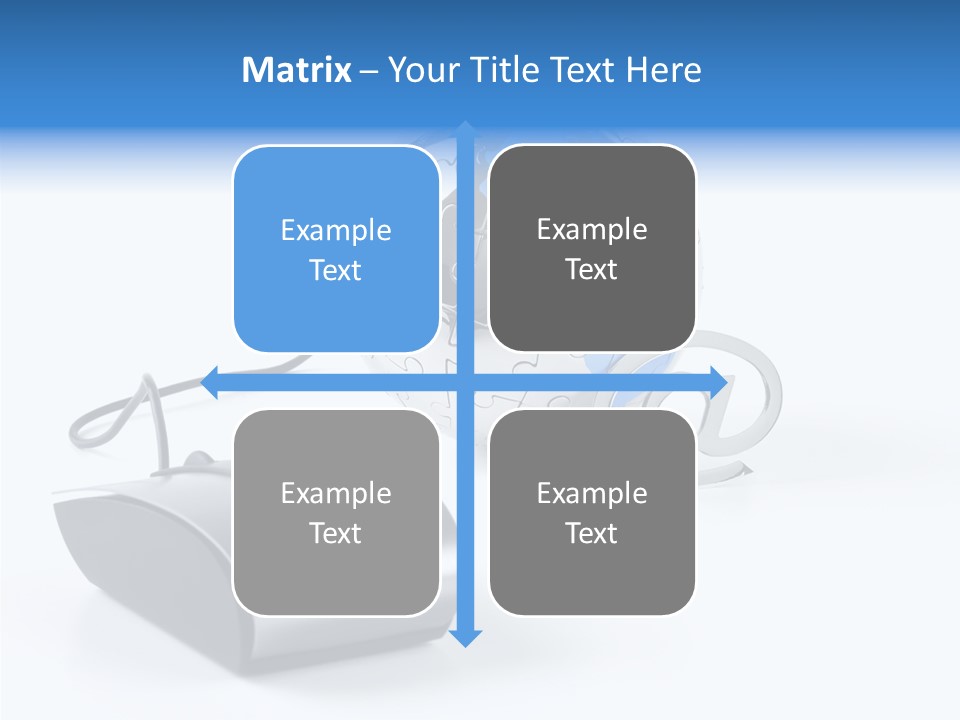 Matrix – Your Title Text Here

Example Text

Example Text

Example Text

Example Text